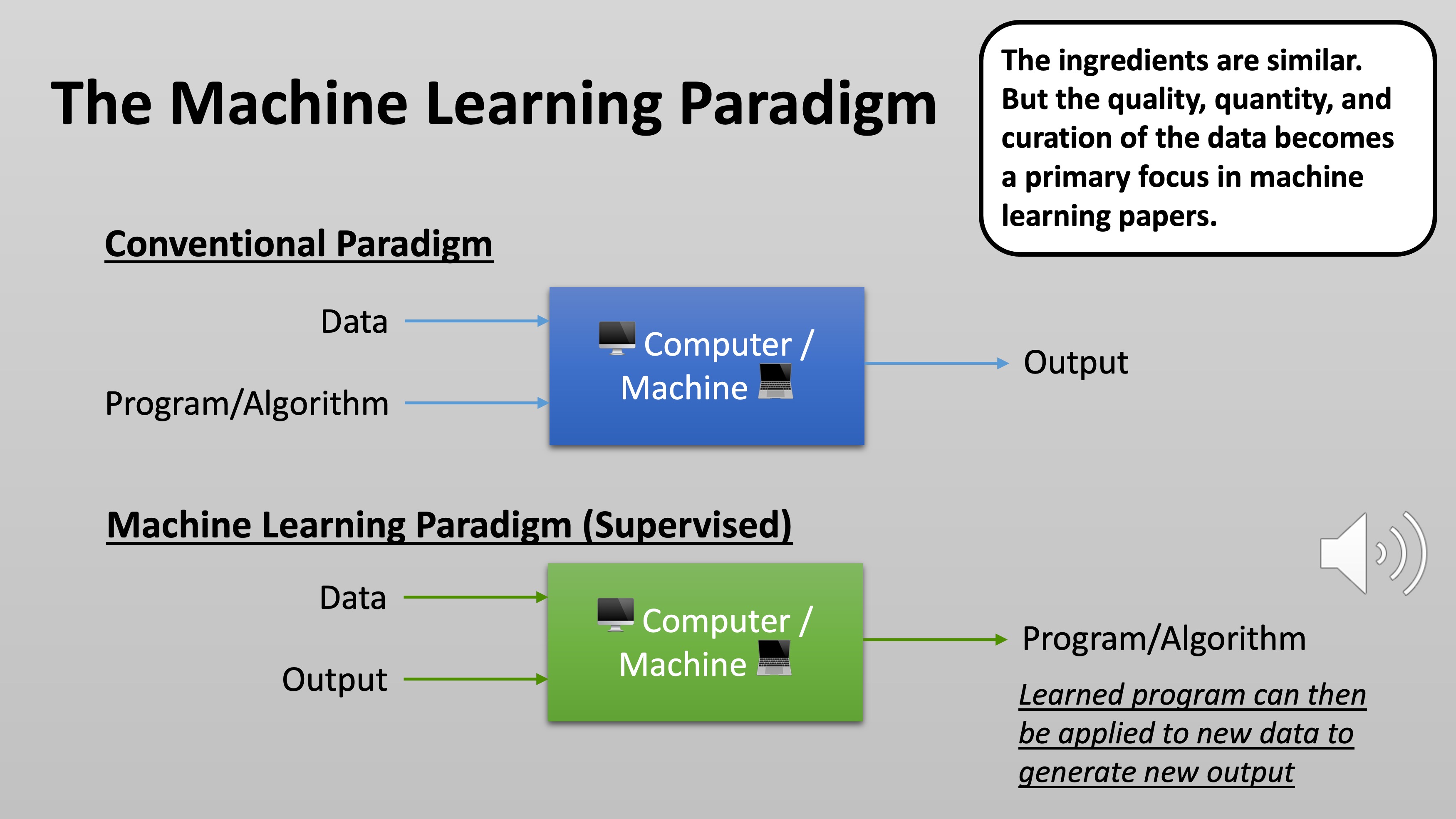 The Machine Learning Paradigm

The ingredients are similar. But the quality, quantity, and curation of the data becomes a primary focus in machine learning papers.

Conventional Paradigm

Data

Program/Algorithm

Computer / Machine

Output

Machine Learning Paradigm (Supervised)

Data

Output

Computer / Machine

Program/Algorithm

Learned program can then be applied to new data to generate new output